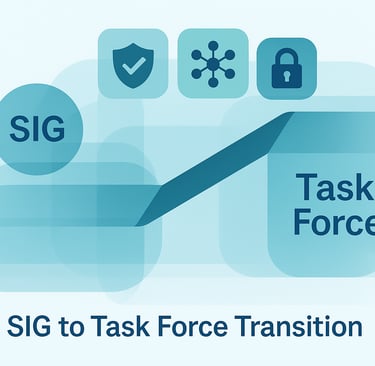 SIG

Task
Force

SIG to Task Force Transition